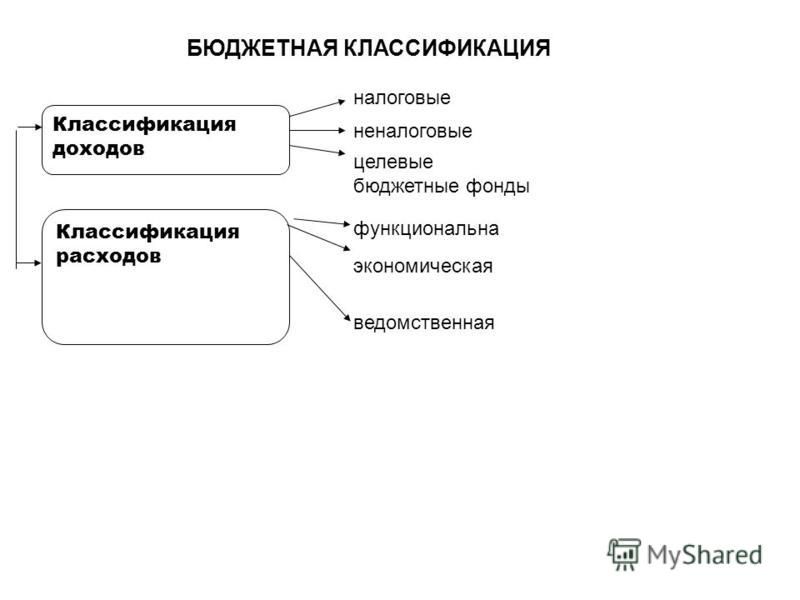 БЮДЖЕТНАЯ КЛАССИФИКАЦИЯ

Классификация доходов

налоговые

неналоговые

целевые бюджетные фонды

Классификация расходов

функциональна

экономическая

ведомственная

MyShared